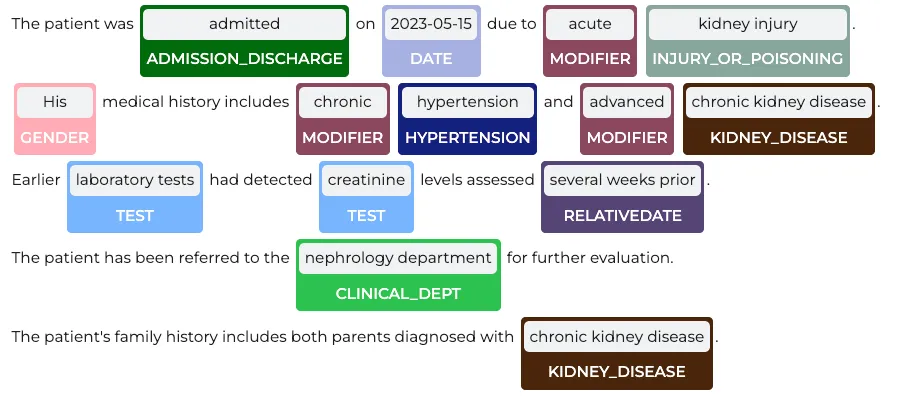 The patient was admitted ADMISSION_DISCHARGE on 2023-05-15 DATE due to acute MODIFIER kidney injury INJURY_OR_POISONING .

His GENDER medical history includes chronic MODIFIER hypertension HYPERTENSION and advanced MODIFIER chronic kidney disease KIDNEY_DISEASE .

Earlier laboratory tests TEST had detected creatinine TEST levels assessed several weeks prior RELATIVEDATE .

The patient has been referred to the nephrology department CLINICAL_DEPT for further evaluation.

The patient's family history includes both parents diagnosed with chronic kidney disease KIDNEY_DISEASE .